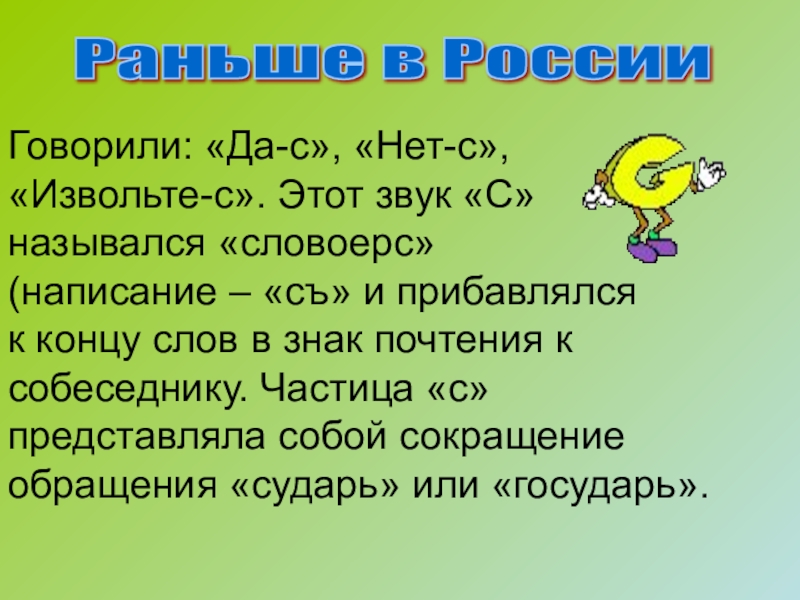 Раньше в России

Говорили: «Да-с», «Нет-с», «Извольте-с». Этот звук «С» назывался «словоерс» (написание – «съ» и прибавлялся к концу слов в знак почтения к собеседнику. Частица «с» представляла собой сокращение обращения «сударь» или «государь».